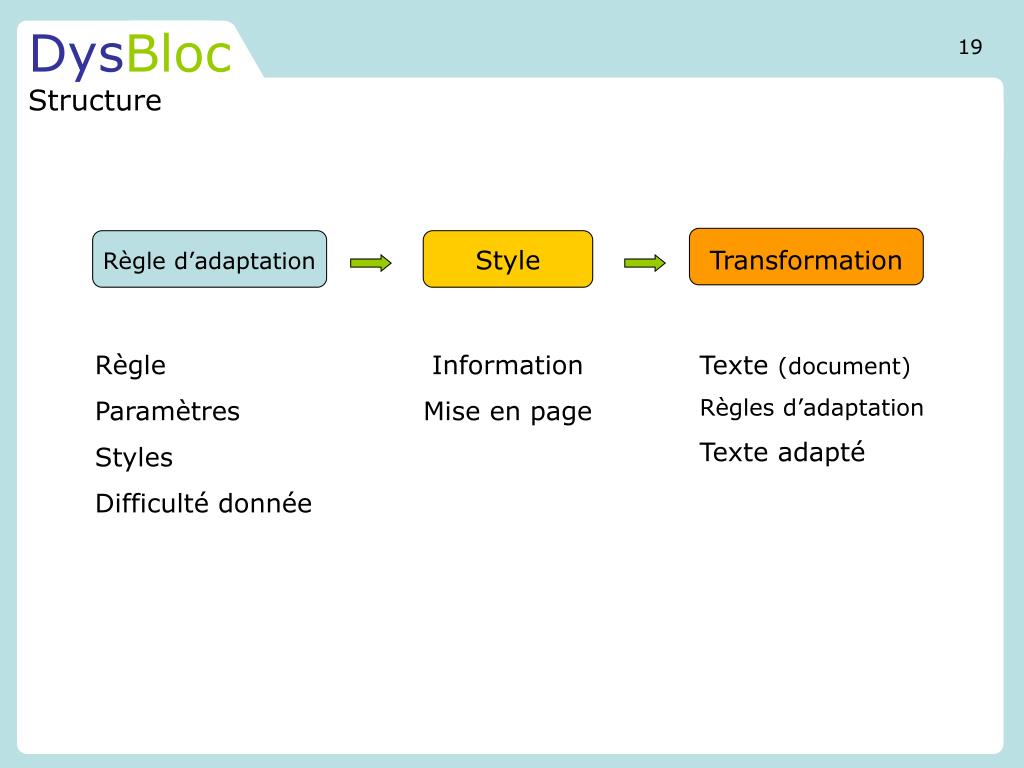 DysBloc

19

Structure

Règle d’adaptation

Style

Transformation

Règle

Paramètres

Styles

Difficulté donnée

Information

Mise en page

Texte (document)

Règles d’adaptation

Texte adapté